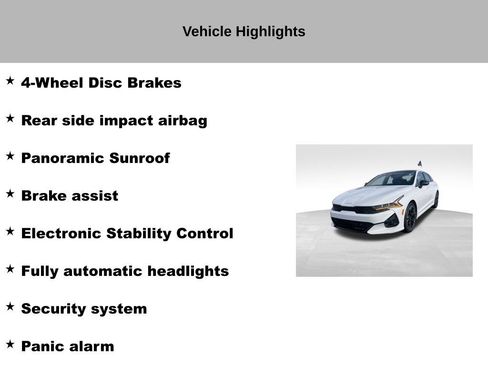 Vehicle Highlights

★ 4-Wheel Disc Brakes

★ Rear side impact airbag

★ Panoramic Sunroof

★ Brake assist

★ Electronic Stability Control

★ Fully automatic headlights

★ Security system

★ Panic alarm